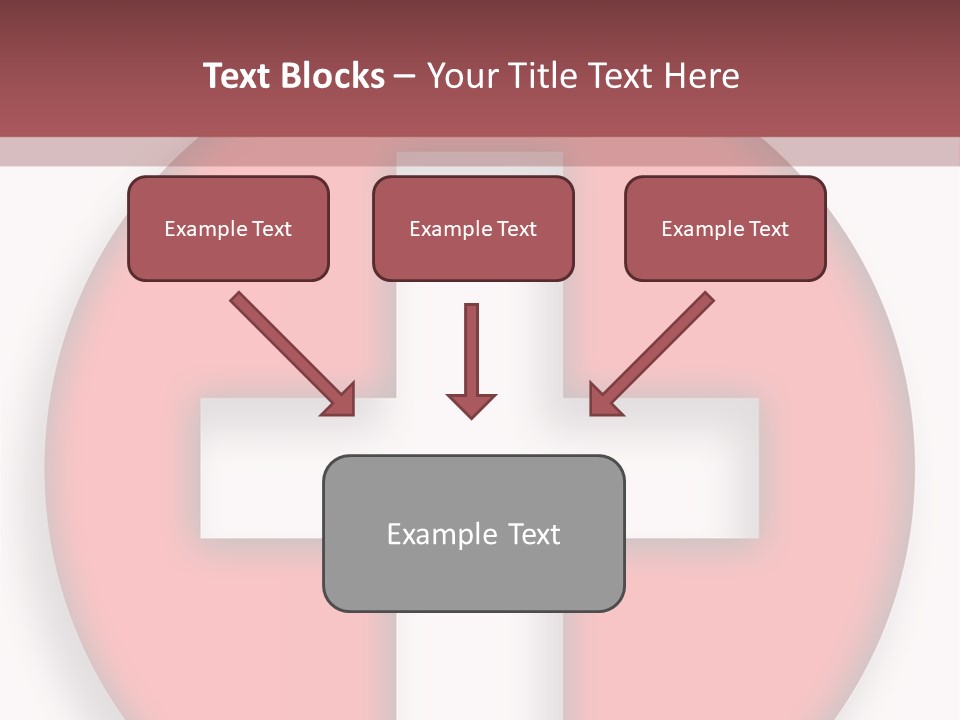 Text Blocks – Your Title Text Here

Example Text

Example Text

Example Text

Example Text